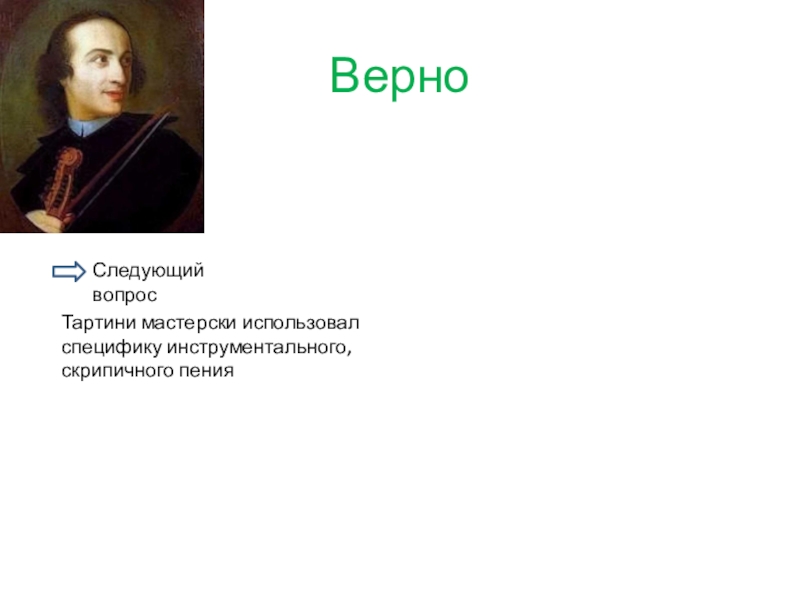 Верно

Следующий вопрос

Тартини мастерски использовал специфику инструментального, скрипичного пения